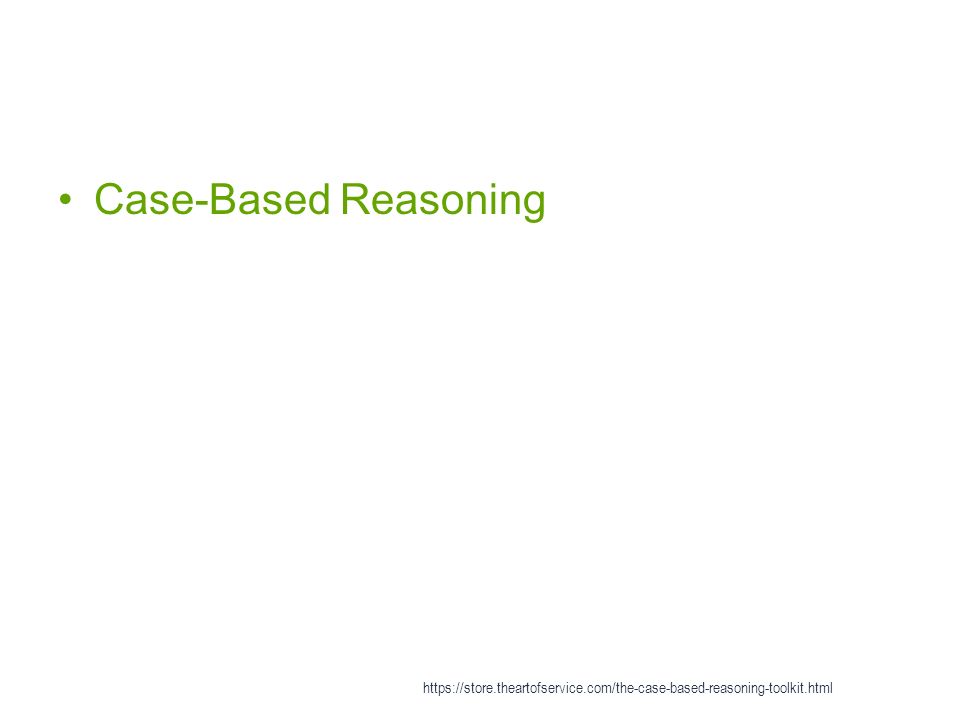 • Case-Based Reasoning

https://store.theartofservice.com/the-case-based-reasoning-toolkit.html